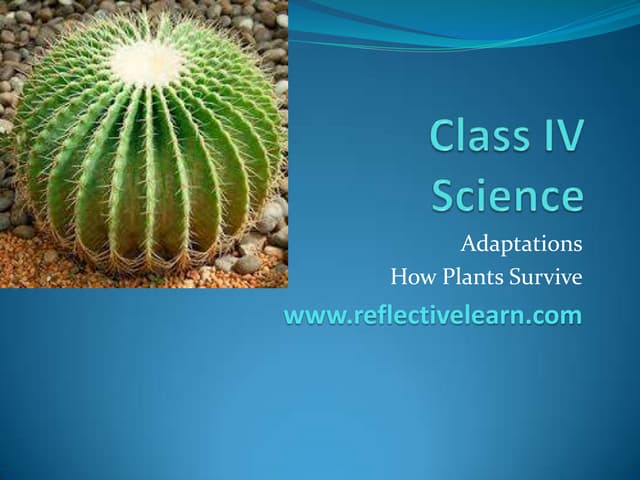 Class IV Science

Adaptations
How Plants Survive

www.reflectivelearn.com